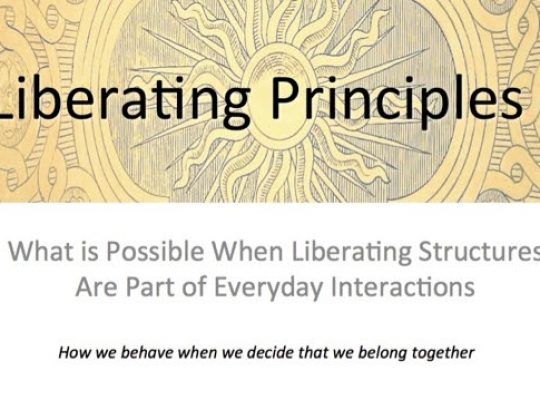 Liberating Principles

What is Possible When Liberating Structures Are Part of Everyday Interactions

How we behave when we decide that we belong together